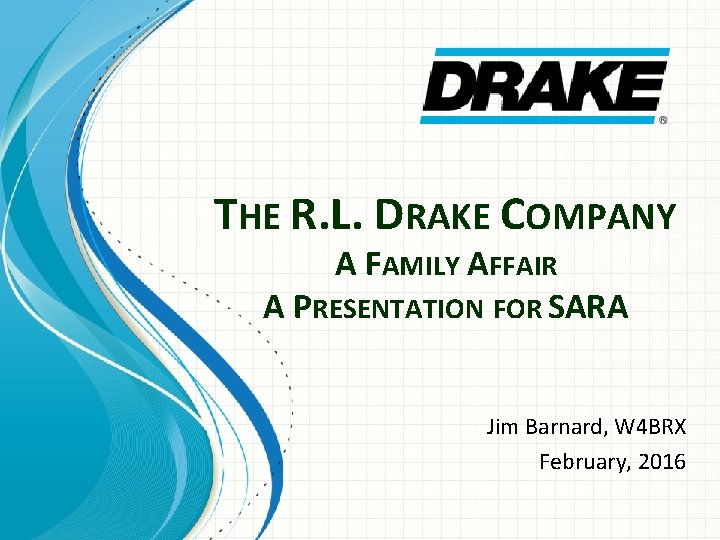 DRAKE®

THE R.L. DRAKE COMPANY
A FAMILY AFFAIR
A PRESENTATION FOR SARA

Jim Barnard, W4BRX
February, 2016